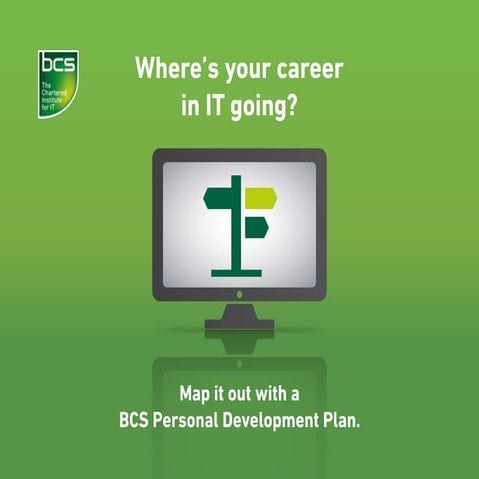 bcs
The Chartered Institute for IT

Where's your career in IT going?

Map it out with a BCS Personal Development Plan.